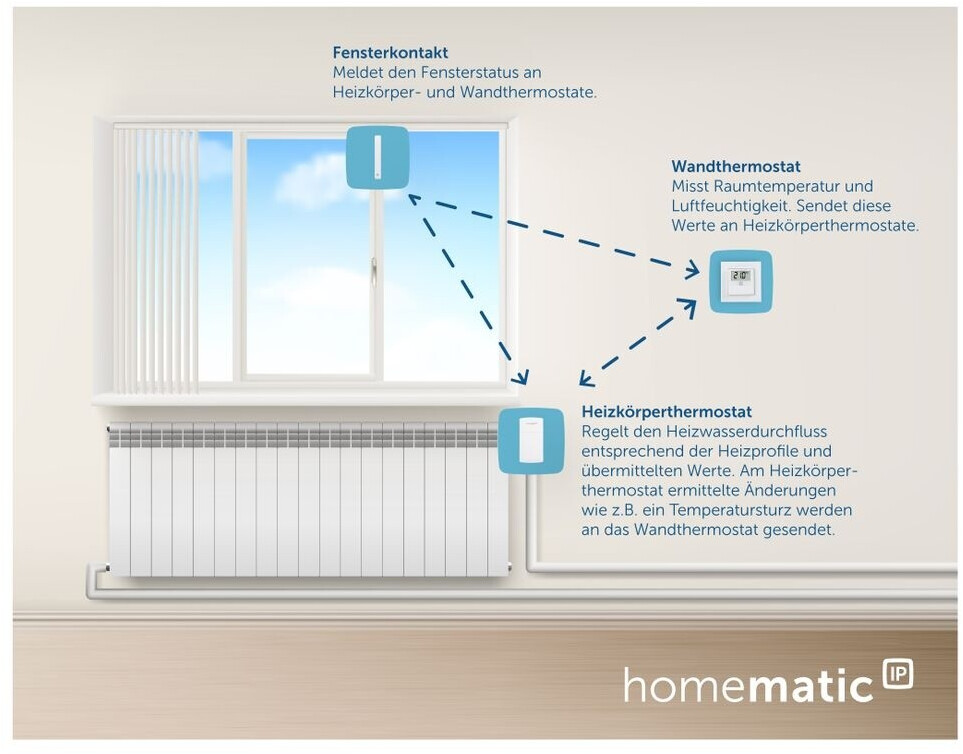 **Fensterkontakt**
Meldet den Fensterstatus an Heizkörper- und Wandthermostate.

**Wandthermostat**
Misst Raumtemperatur und Luftfeuchtigkeit. Sendet diese Werte an Heizkörperthermostate.

21.0

**Heizkörperthermostat**
Regelt den Heizwasserdurchfluss entsprechend der Heizprofile und übermittelten Werte. Am Heizkörperthermostat ermittelte Änderungen wie z.B. ein Temperatursturz werden an das Wandthermostat gesendet.

homematic IP